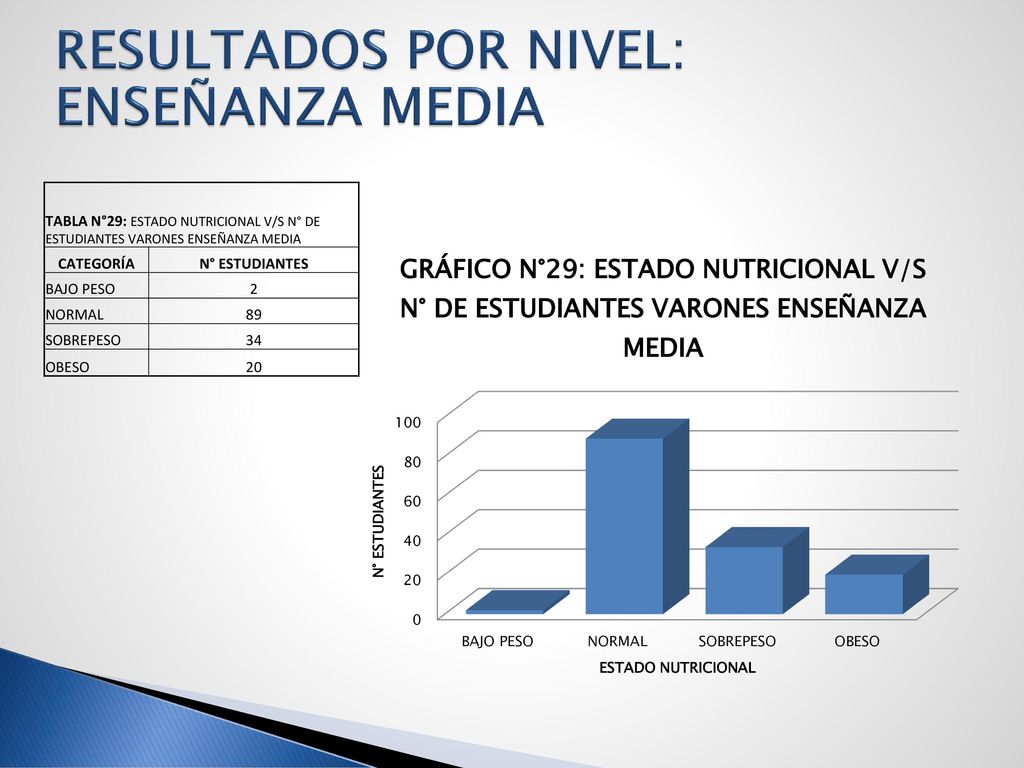 RESULTADOS POR NIVEL: ENSEÑANZA MEDIA

TABLA N°29: ESTADO NUTRICIONAL V/S N° DE ESTUDIANTES VARONES ENSEÑANZA MEDIA

| CATEGORÍA | N° ESTUDIANTES |
|---|---|
| BAJO PESO | 2 |
| NORMAL | 89 |
| SOBREPESO | 34 |
| OBESO | 20 |

GRÁFICO N°29: ESTADO NUTRICIONAL V/S N° DE ESTUDIANTES VARONES ENSEÑANZA MEDIA

N° ESTUDIANTES

100
80
60
40
20
0

BAJO PESO
NORMAL
SOBREPESO
OBESO

ESTADO NUTRICIONAL